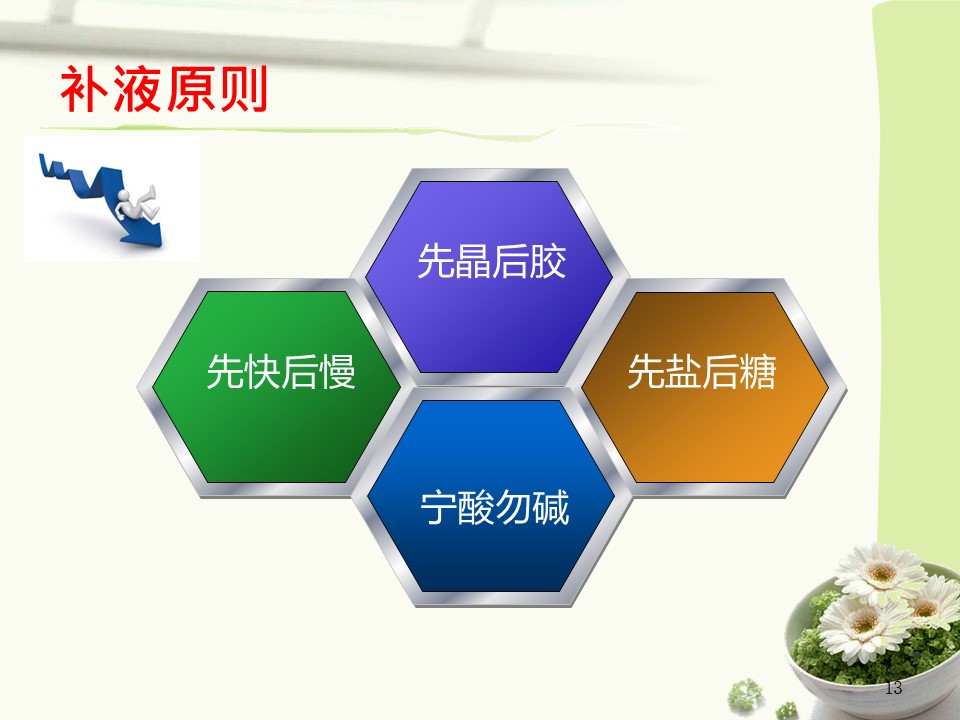 补液原则

先晶后胶

先快后慢

先盐后糖

宁酸勿碱

13